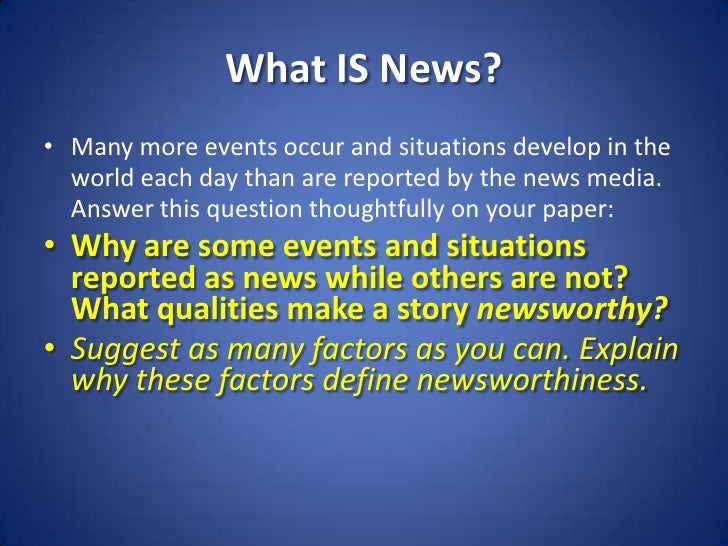 What IS News?

• Many more events occur and situations develop in the world each day than are reported by the news media. Answer this question thoughtfully on your paper:

• Why are some events and situations reported as news while others are not? What qualities make a story newsworthy?

• Suggest as many factors as you can. Explain why these factors define newsworthiness.